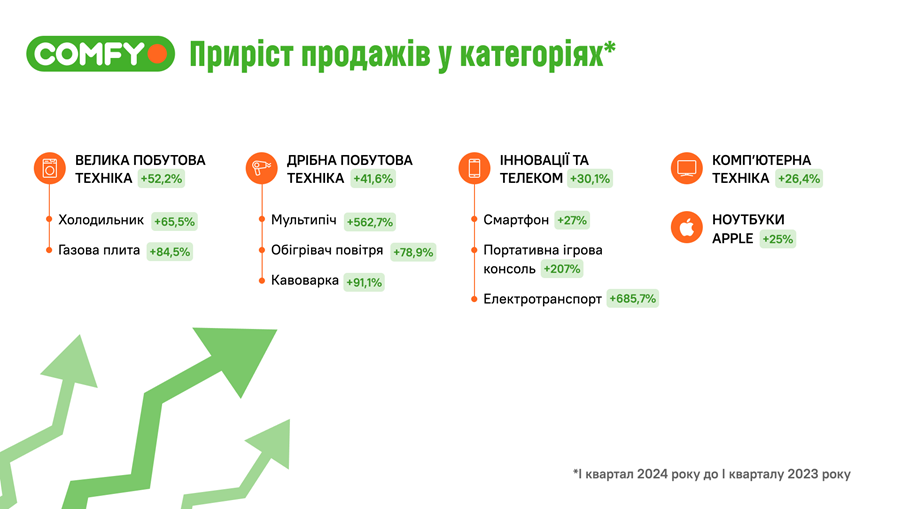 COMFY Приріст продажів у категоріях*

ВЕЛИКА ПОБУТОВА ТЕХНІКА +52,2%

Холодильник +65,5%

Газова плита +84,5%

ДРІБНА ПОБУТОВА ТЕХНІКА +41,6%

Мультипіч +562,7%

Обігрівач повітря +78,9%

Кавоварка +91,1%

ІННОВАЦІЇ ТА ТЕЛЕКОМ +30,1%

Смартфон +27%

Портативна ігрова консоль +207%

Електротранспорт +685,7%

КОМП'ЮТЕРНА ТЕХНІКА +26,4%

НОУТБУКИ APPLE +25%

*І квартал 2024 року до І кварталу 2023 року